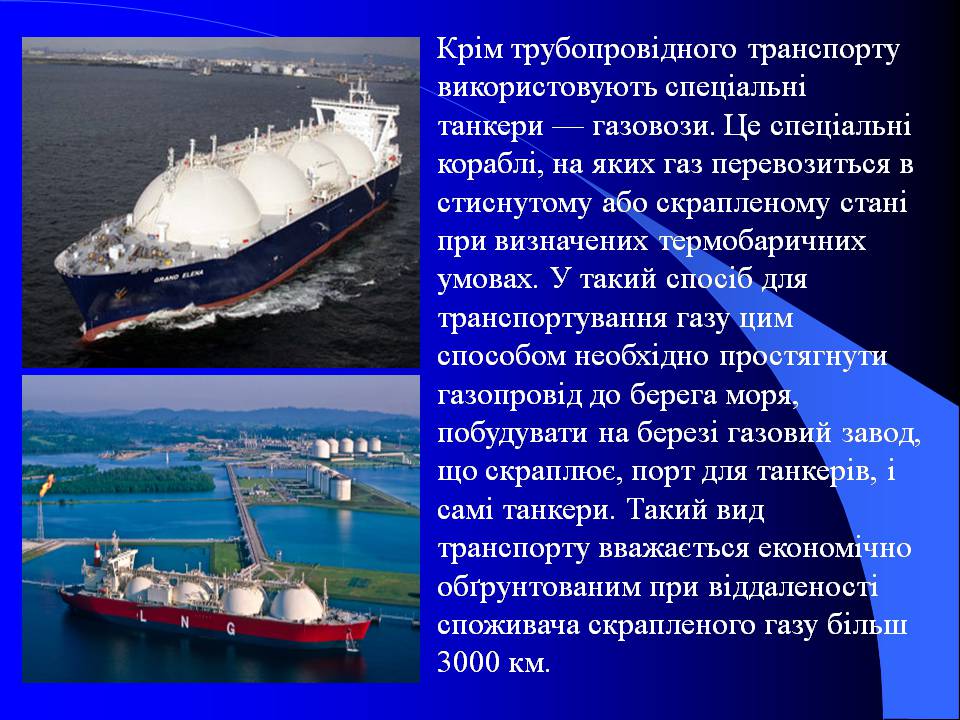 GRAND ELENA

L N G

Крім трубопровідного транспорту використовують спеціальні танкери — газовози. Це спеціальні кораблі, на яких газ перевозиться в стиснутому або скрапленому стані при визначених термобаричних умовах. У такий спосіб для транспортування газу цим способом необхідно простягнути газопровід до берега моря, побудувати на березі газовий завод, що скраплює, порт для танкерів, і самі танкери. Такий вид транспорту вважається економічно обґрунтованим при віддаленості споживача скрапленого газу більш 3000 км.